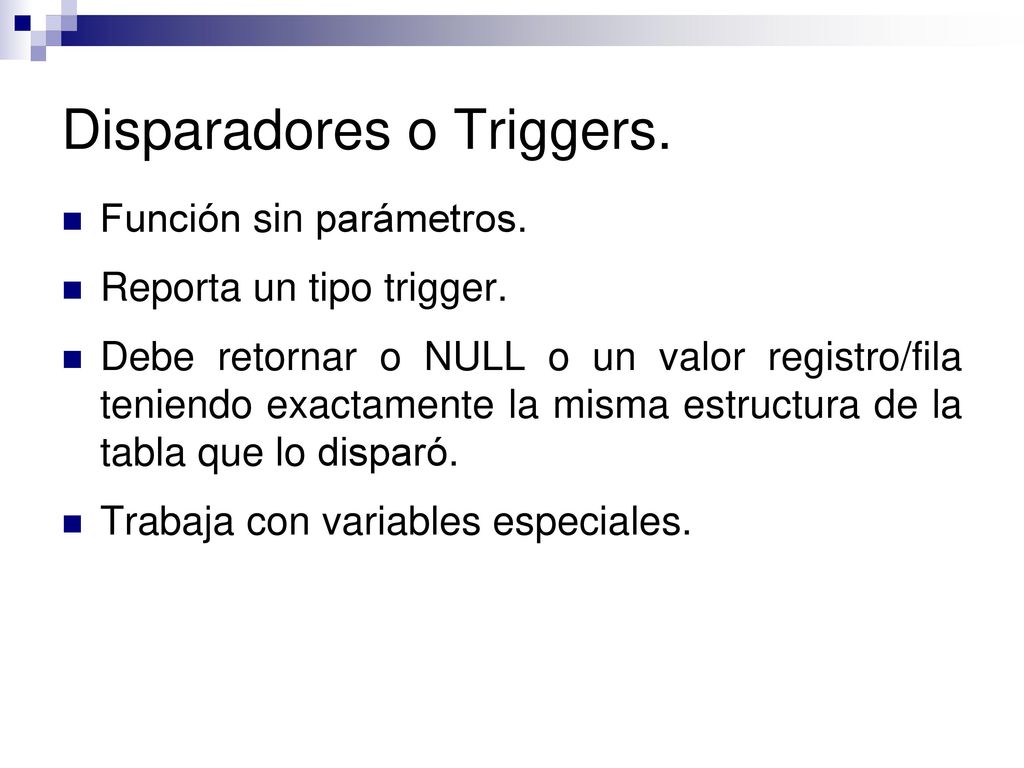 Disparadores o Triggers.

Función sin parámetros.

Reporta un tipo trigger.

Debe retornar o NULL o un valor registro/fila teniendo exactamente la misma estructura de la tabla que lo disparó.

Trabaja con variables especiales.